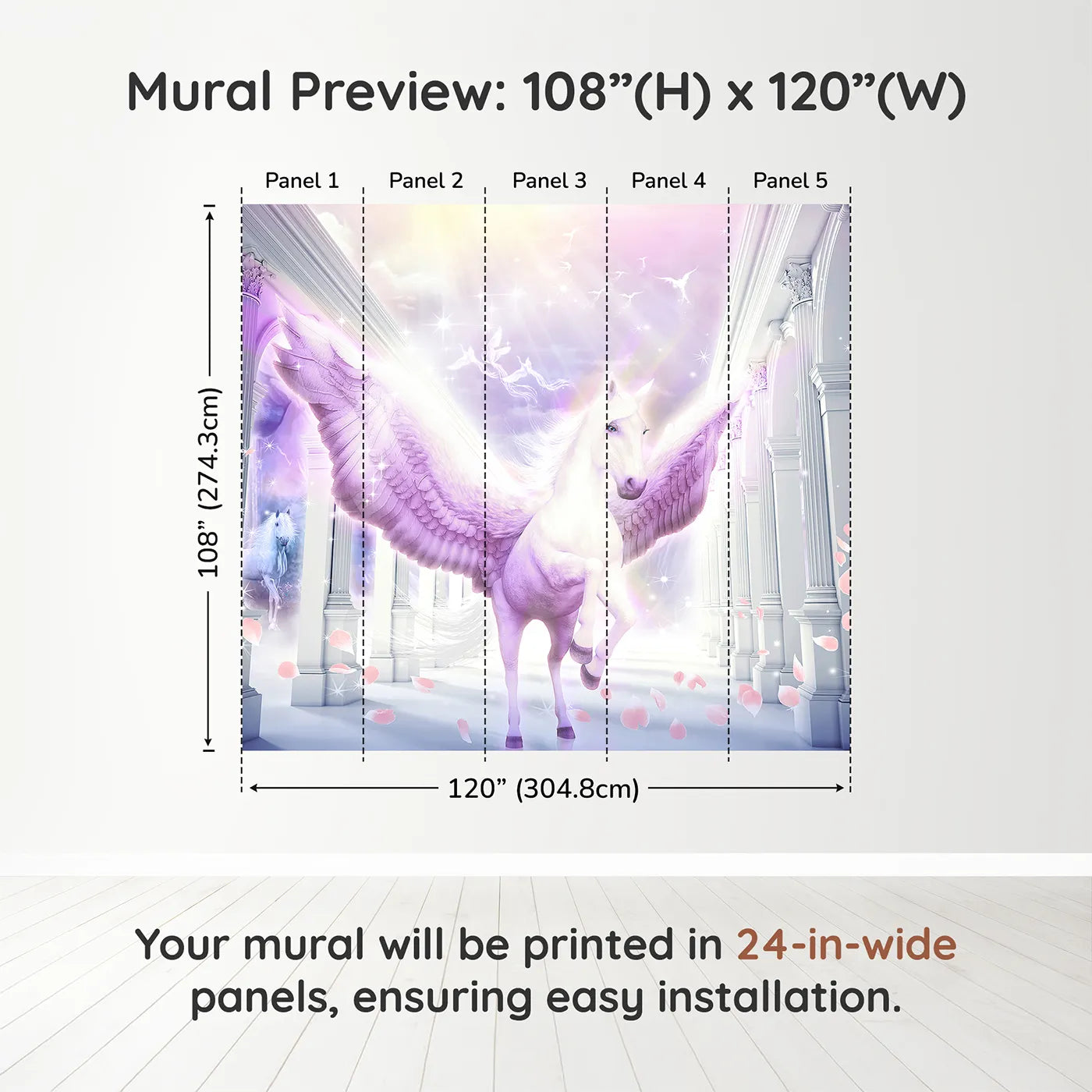 Mural Preview: 108”(H) x 120”(W)

Panel 1
Panel 2
Panel 3
Panel 4
Panel 5

108” (274.3cm)

120” (304.8cm)

Your mural will be printed in 24-in-wide panels, ensuring easy installation.